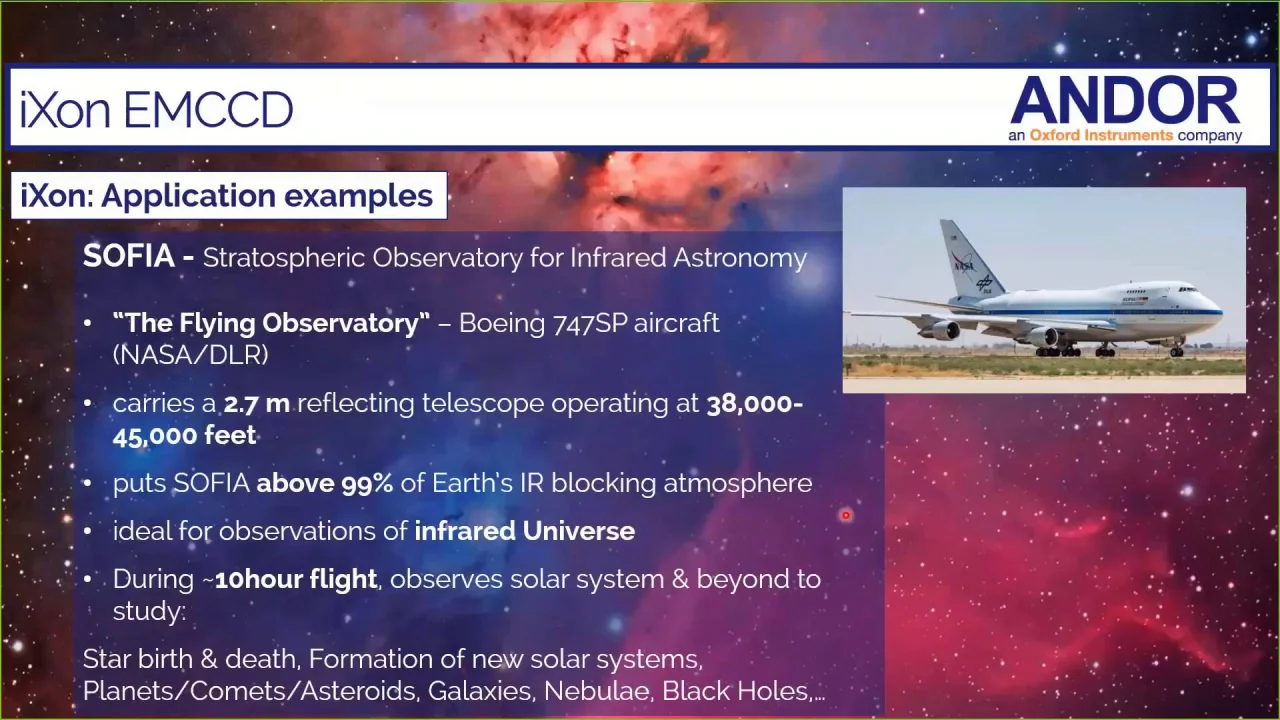 iXon EMCCD

ANDOR
an Oxford Instruments company

iXon: Application examples

SOFIA - Stratospheric Observatory for Infrared Astronomy

• "The Flying Observatory" – Boeing 747SP aircraft (NASA/DLR)

• carries a 2.7 m reflecting telescope operating at 38,000-45,000 feet

• puts SOFIA above 99% of Earth's IR blocking atmosphere

• ideal for observations of infrared Universe

• During ~10hour flight, observes solar system & beyond to study:

Star birth & death, Formation of new solar systems, Planets/Comets/Asteroids, Galaxies, Nebulae, Black Holes,...

NASA